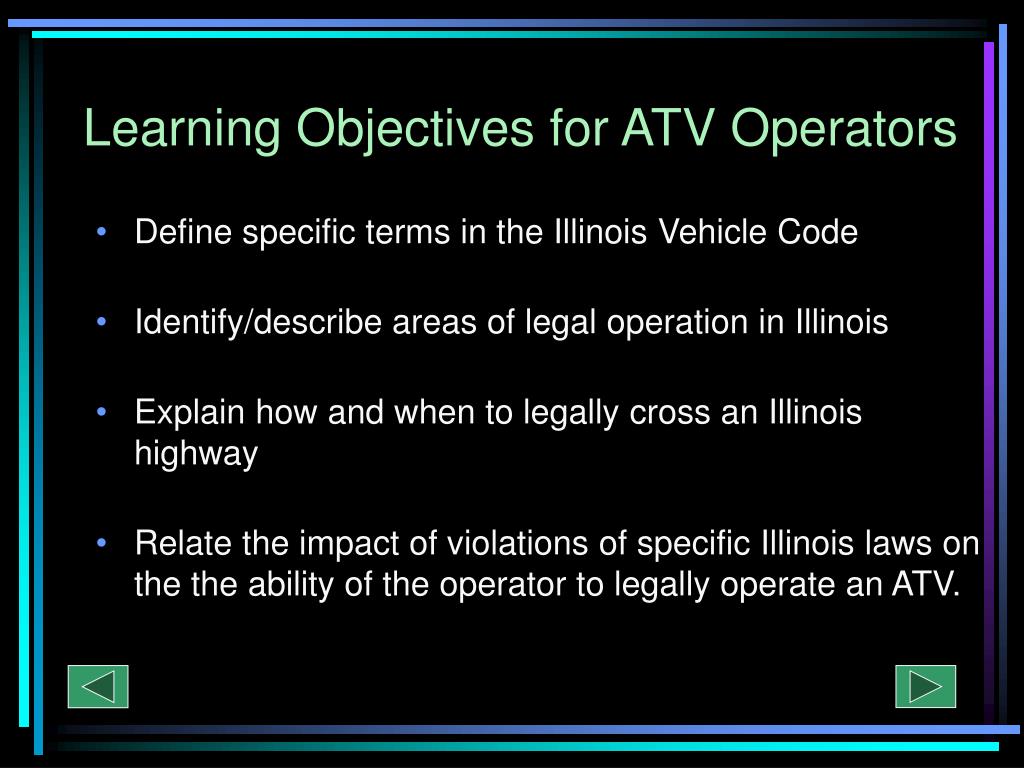 Learning Objectives for ATV Operators

• Define specific terms in the Illinois Vehicle Code

• Identify/describe areas of legal operation in Illinois

• Explain how and when to legally cross an Illinois highway

• Relate the impact of violations of specific Illinois laws on the the ability of the operator to legally operate an ATV.